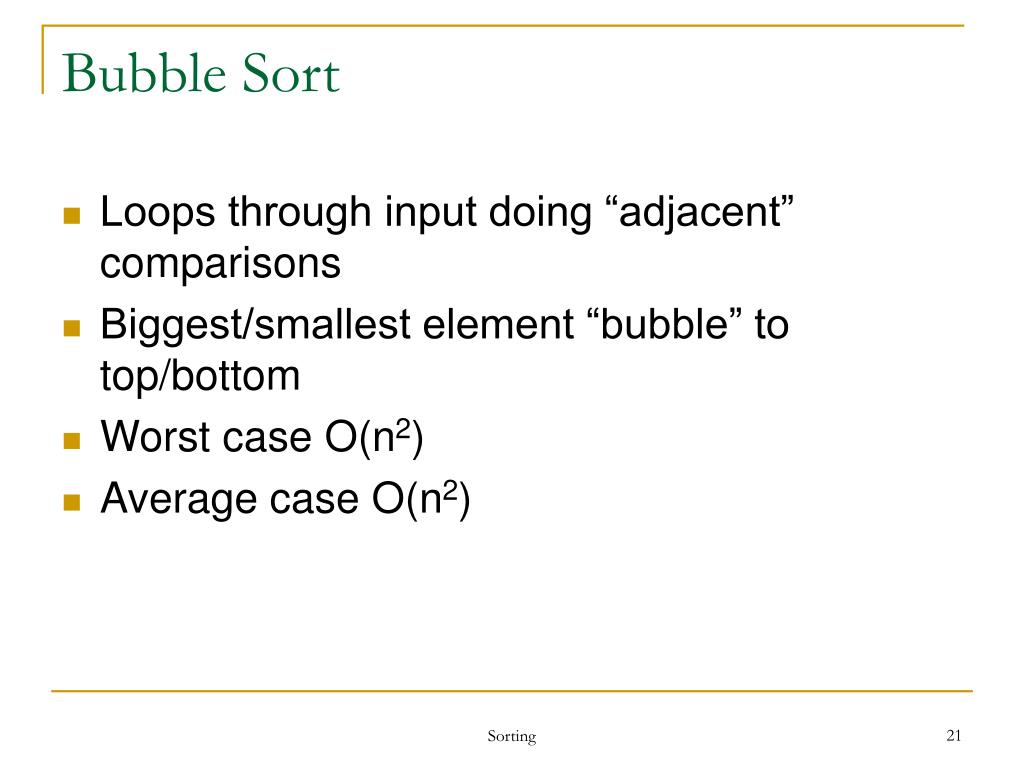 Bubble Sort

- Loops through input doing “adjacent” comparisons
- Biggest/smallest element “bubble” to top/bottom
- Worst case $O(n^2)$
- Average case $O(n^2)$

Sorting

21